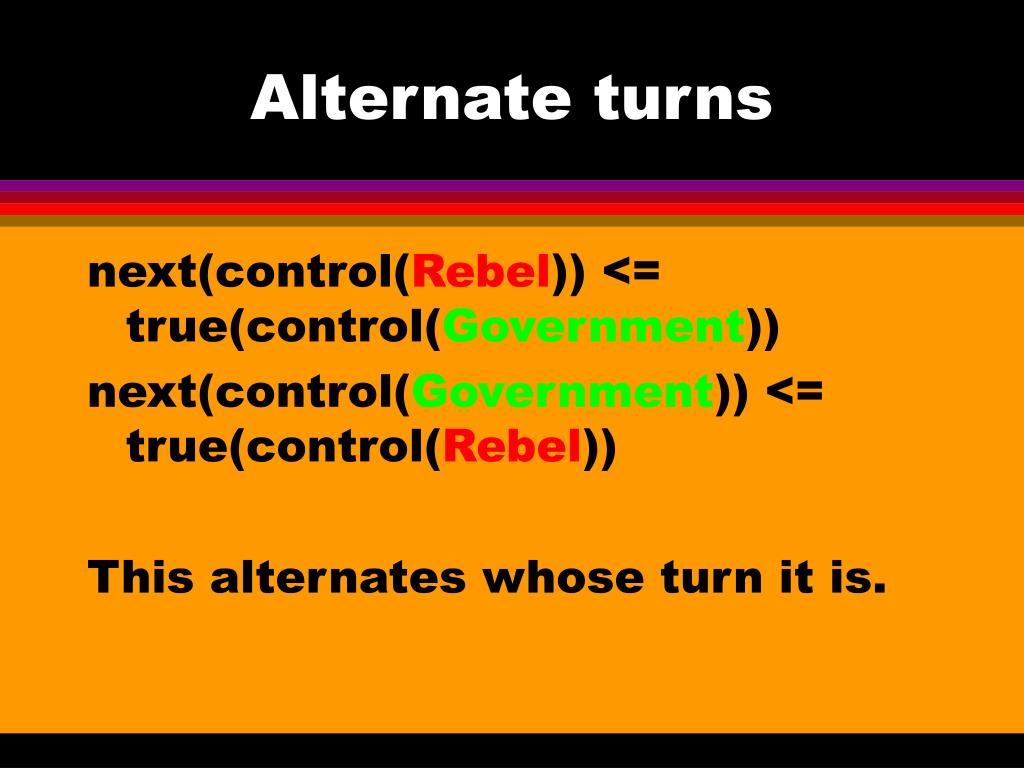 Alternate turns

next(control(Rebel)) <= true(control(Government))

next(control(Government)) <= true(control(Rebel))

This alternates whose turn it is.